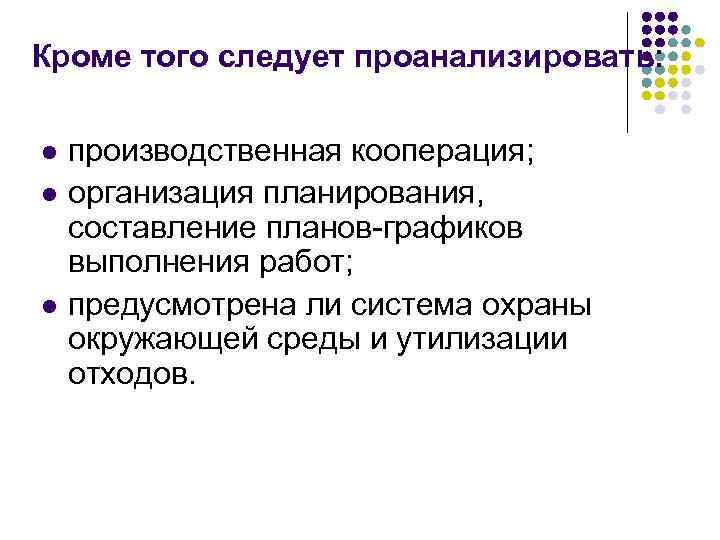 Кроме того следует проанализировать:

- производственная кооперация;
- организация планирования, составление планов-графиков выполнения работ;
- предусмотрена ли система охраны окружающей среды и утилизации отходов.